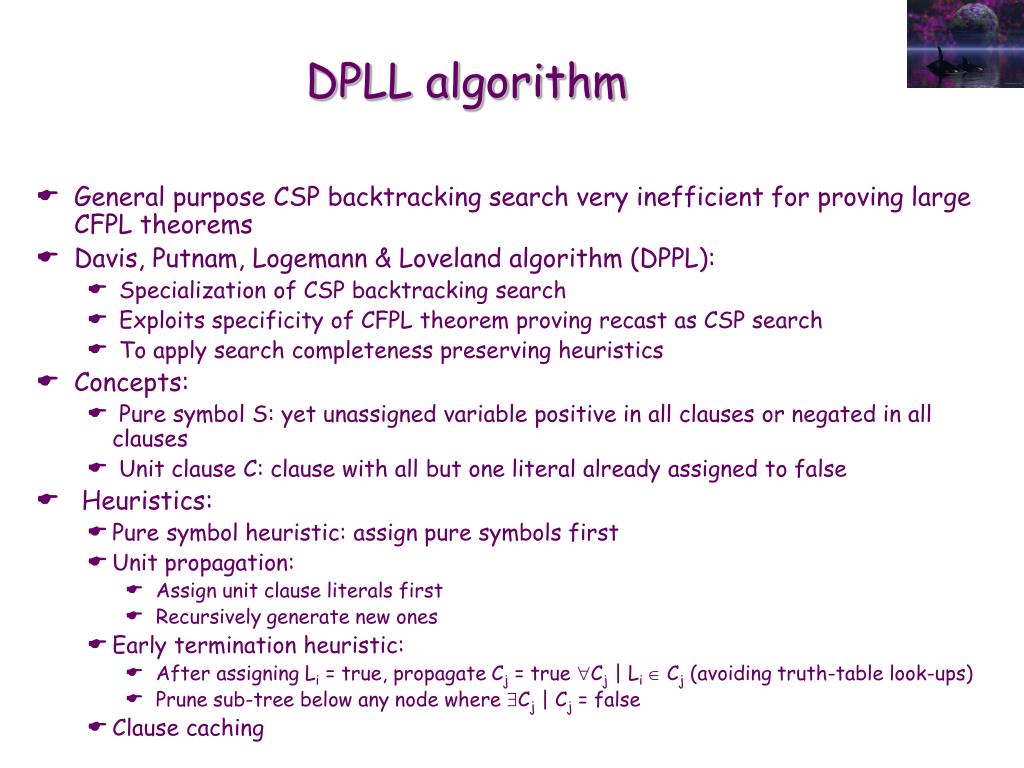 DPLL algorithm

General purpose CSP backtracking search very inefficient for proving large CFPL theorems
Davis, Putnam, Logemann & Loveland algorithm (DPPL):
Specialization of CSP backtracking search
Exploits specificity of CFPL theorem proving recast as CSP search
To apply search completeness preserving heuristics
Concepts:
Pure symbol S: yet unassigned variable positive in all clauses or negated in all clauses
Unit clause C: clause with all but one literal already assigned to false
Heuristics:
Pure symbol heuristic: assign pure symbols first
Unit propagation:
Assign unit clause literals first
Recursively generate new ones
Early termination heuristic:
After assigning $L_i$ = true, propagate $C_j$ = true $\forall C_j \mid L_i \in C_j$ (avoiding truth-table look-ups)
Prune sub-tree below any node where $\exists C_j \mid C_j$ = false
Clause caching